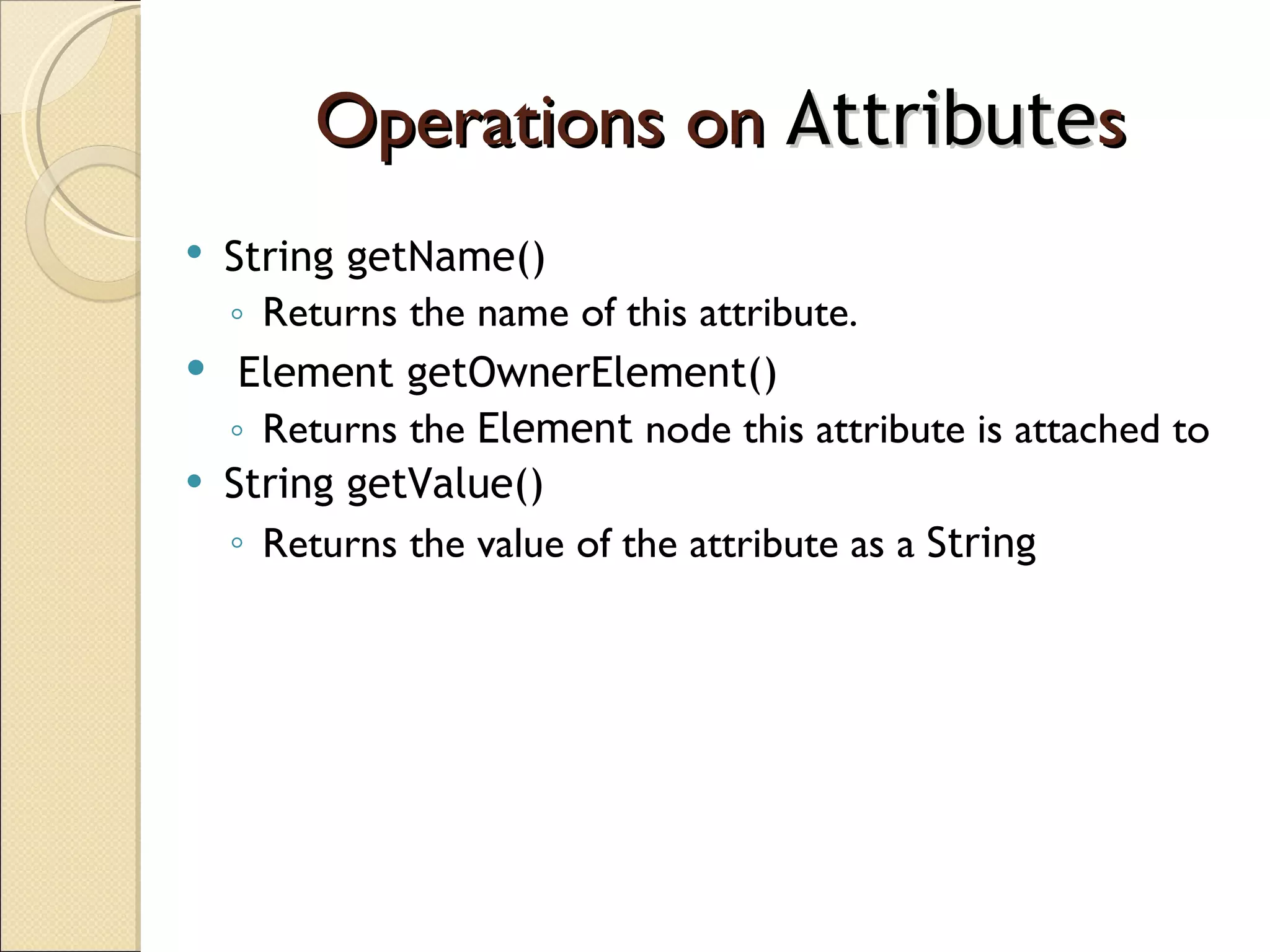 Operations on Attributes

• String getName()
◦ Returns the name of this attribute.
• Element getOwnerElement()
◦ Returns the Element node this attribute is attached to
• String getValue()
◦ Returns the value of the attribute as a String